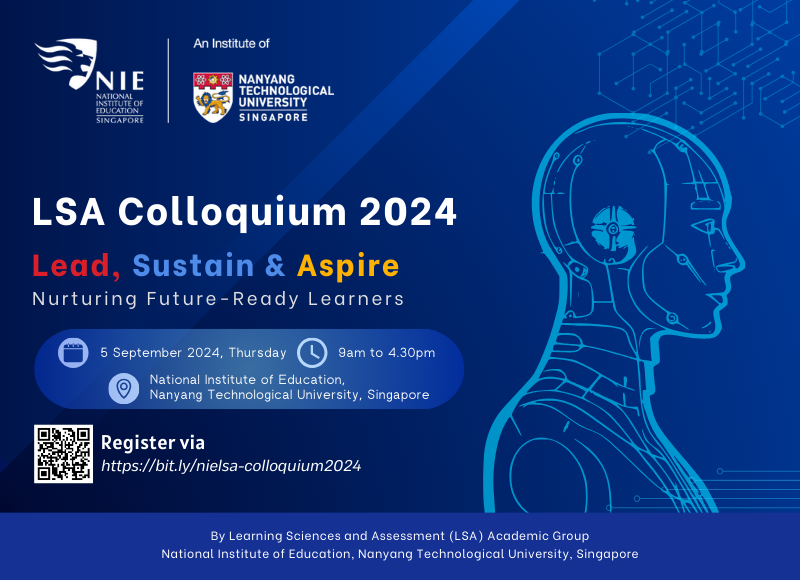 NIE
NATIONAL INSTITUTE OF EDUCATION SINGAPORE

An Institute of

NANYANG TECHNOLOGICAL UNIVERSITY SINGAPORE

LSA Colloquium 2024

Lead, Sustain & Aspire

Nurturing Future-Ready Learners

5 September 2024, Thursday

9am to 4.30pm

National Institute of Education, Nanyang Technological University, Singapore

Register via
https://bit.ly/nielsa-colloquium2024

By Learning Sciences and Assessment (LSA) Academic Group
National Institute of Education, Nanyang Technological University, Singapore